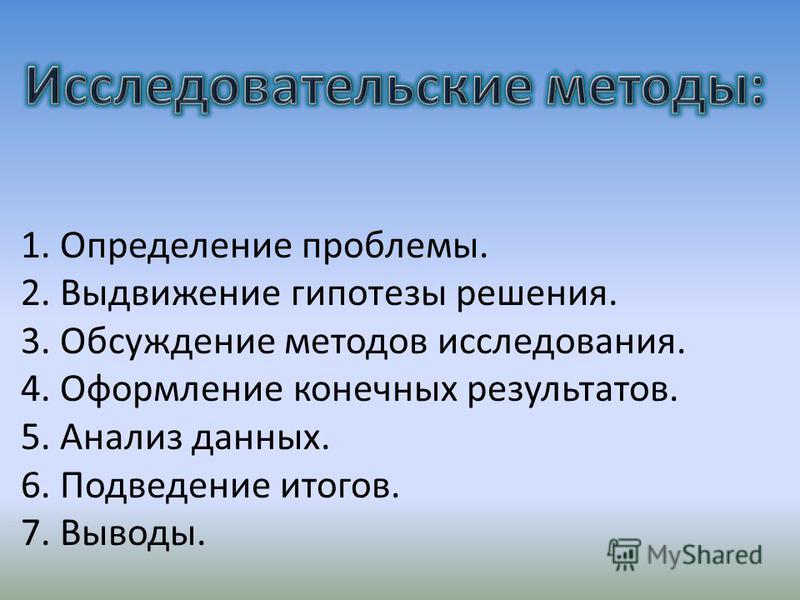 Исследовательские методы:

1. Определение проблемы.
2. Выдвижение гипотезы решения.
3. Обсуждение методов исследования.
4. Оформление конечных результатов.
5. Анализ данных.
6. Подведение итогов.
7. Выводы.

MyShared